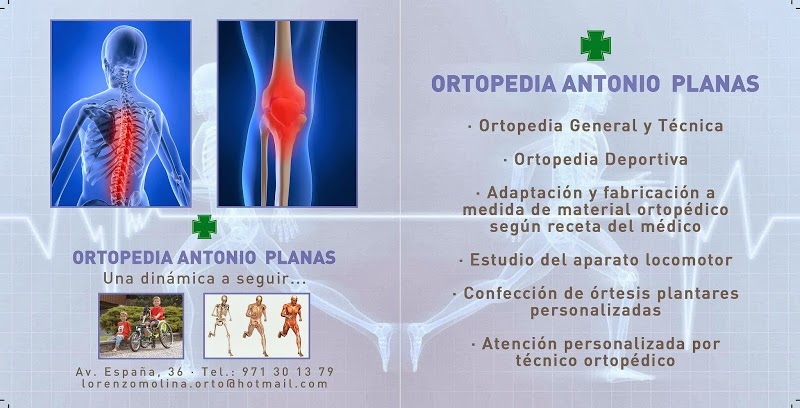 ORTOPEDIA ANTONIO PLANAS
Una dinámica a seguir...

Av. España, 36 · Tel.: 971 30 13 79
lorenzomolina.orto@hotmail.com

ORTOPEDIA ANTONIO PLANAS

· Ortopedia General y Técnica

· Ortopedia Deportiva

· Adaptación y fabricación a medida de material ortopédico según receta del médico

· Estudio del aparato locomotor

· Confección de órtesis plantares personalizadas

· Atención personalizada por técnico ortopédico